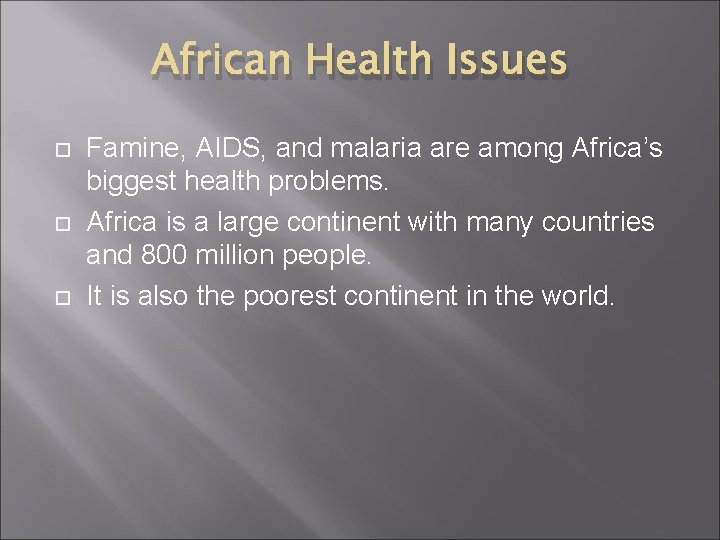 African Health Issues

Famine, AIDS, and malaria are among Africa’s biggest health problems.

Africa is a large continent with many countries and 800 million people.

It is also the poorest continent in the world.